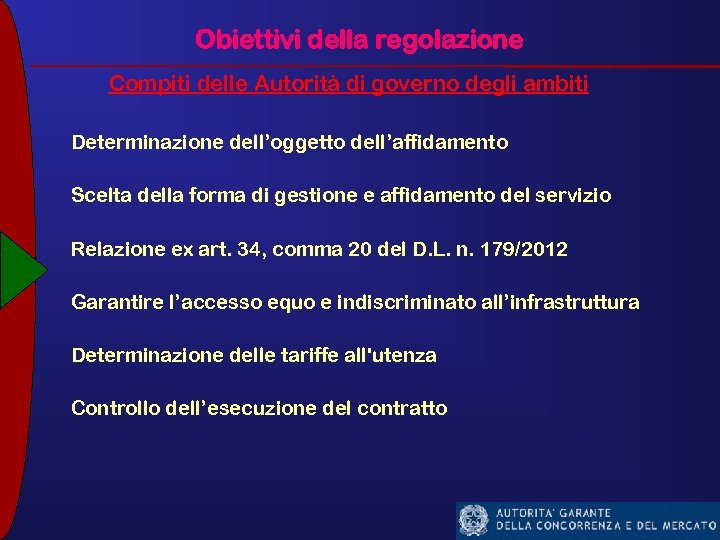 Obiettivi della regolazione

Compiti delle Autorità di governo degli ambiti

Determinazione dell'oggetto dell'affidamento

Scelta della forma di gestione e affidamento del servizio

Relazione ex art. 34, comma 20 del D.L. n. 179/2012

Garantire l'accesso equo e indiscriminato all'infrastruttura

Determinazione delle tariffe all'utenza

Controllo dell'esecuzione del contratto

AUTORITA' GARANTE DELLA CONCORRENZA E DEL MERCATO